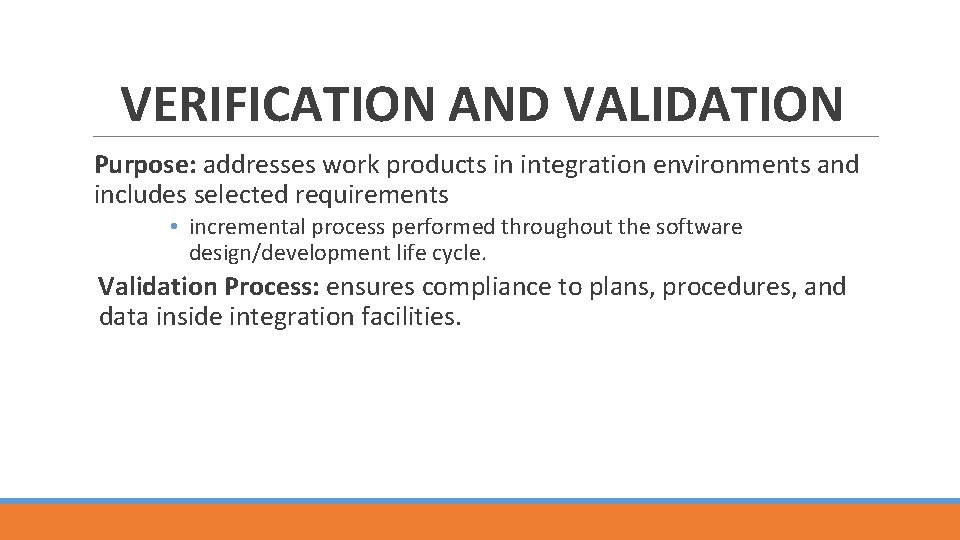 VERIFICATION AND VALIDATION

Purpose: addresses work products in integration environments and includes selected requirements

• incremental process performed throughout the software design/development life cycle.

Validation Process: ensures compliance to plans, procedures, and data inside integration facilities.